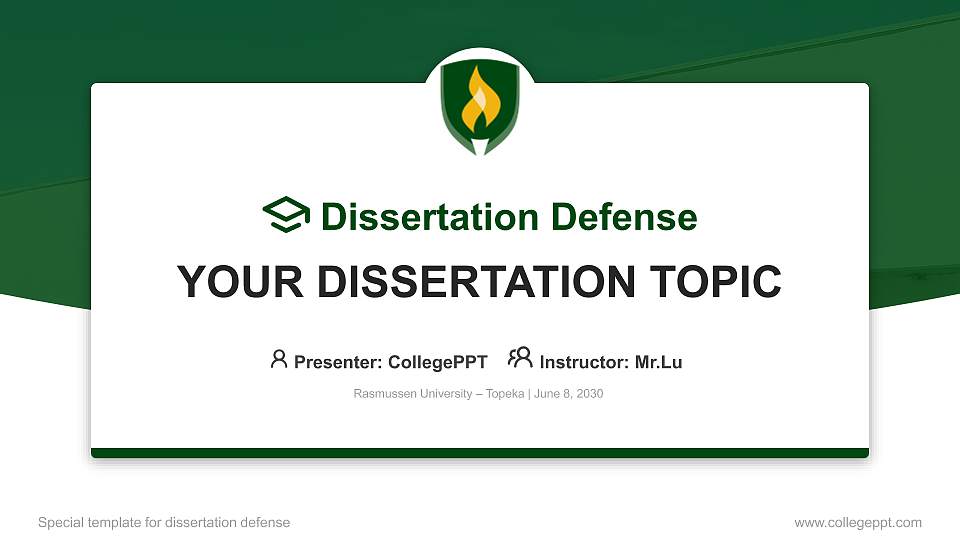 Dissertation Defense

YOUR DISSERTATION TOPIC

Presenter: CollegePPT Instructor: Mr.Lu

Rasmussen University – Topeka | June 8, 2030

Special template for dissertation defense

www.collegeppt.com